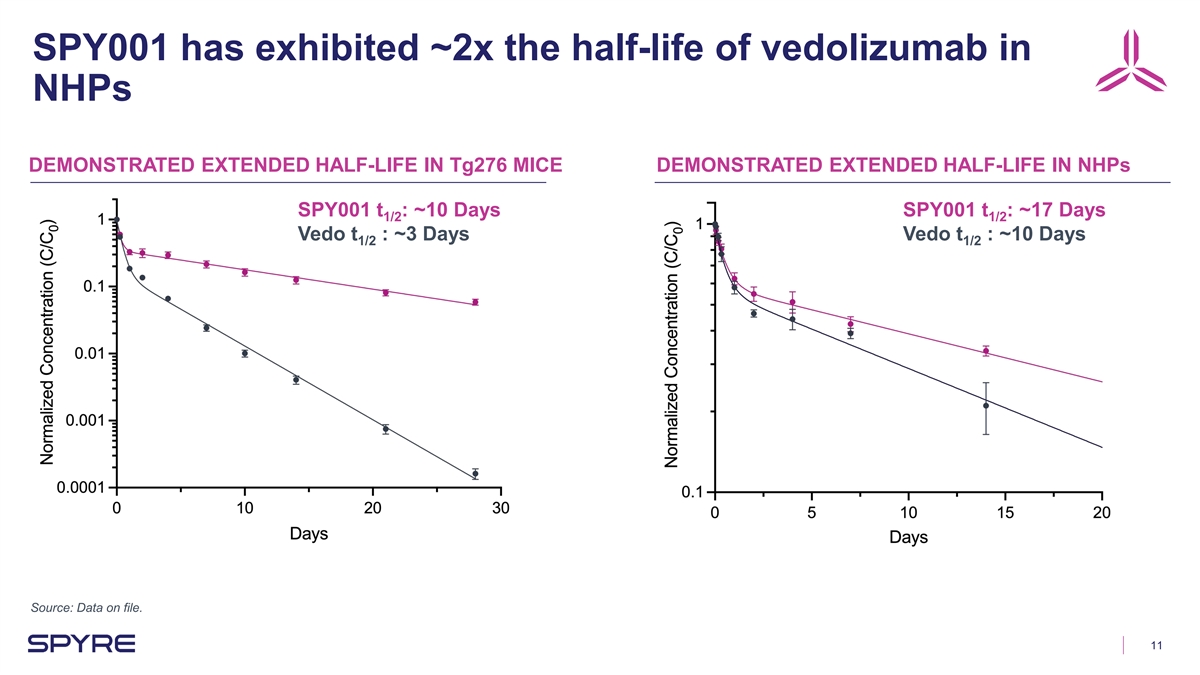 SPY001 has exhibited ~2x the half-life of vedolizumab in NHPs

DEMONSTRATED EXTENDED HALF-LIFE IN Tg276 MICE

SPY001 $t_{1/2}$: ~10 Days
Vedo $t_{1/2}$ : ~3 Days

Normalized Concentration ($C/C_0$)

1
0.1
0.01
0.001
0.0001

0
10
20
30

Days

DEMONSTRATED EXTENDED HALF-LIFE IN NHPs

SPY001 $t_{1/2}$: ~17 Days
Vedo $t_{1/2}$ : ~10 Days

Normalized Concentration ($C/C_0$)

1
0.1

0
5
10
15
20

Days

Source: Data on file.

SPYRE

11